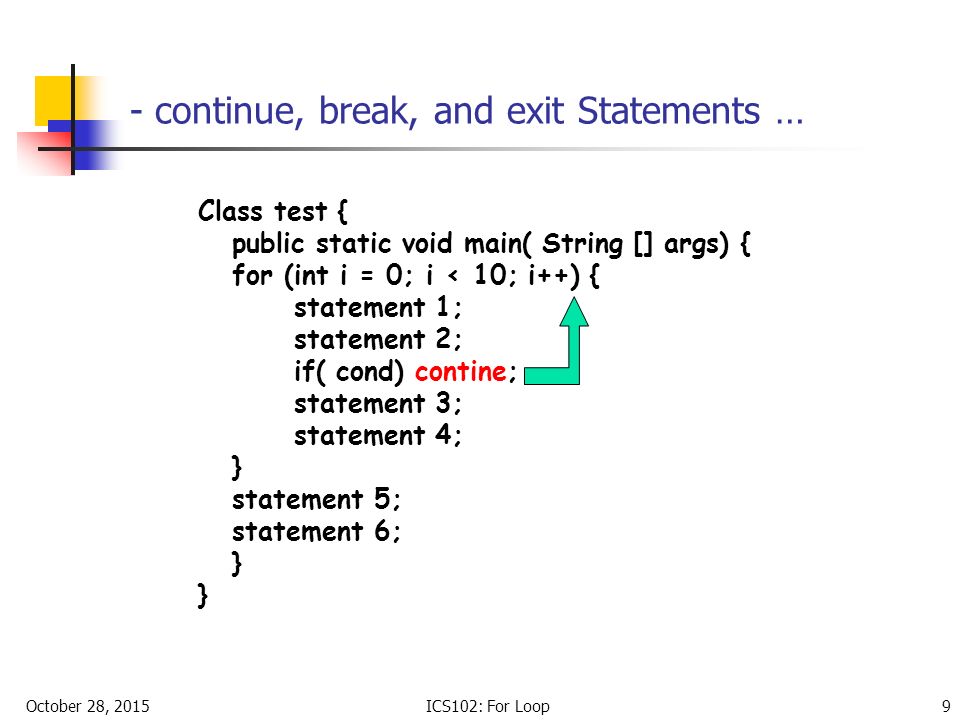 - continue, break, and exit Statements …

Class test {
public static void main( String [] args) {
for (int i = 0; i < 10; i++) {
statement 1;
statement 2;
if( cond) contine;
statement 3;
statement 4;
}
statement 5;
statement 6;
}
}

October 28, 2015

ICS102: For Loop

9